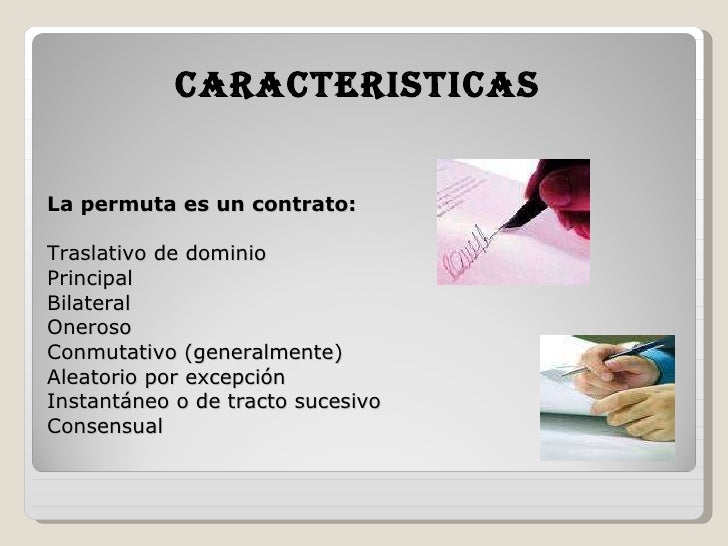 CARACTERISTICAS

La permuta es un contrato:

Traslativo de dominio
Principal
Bilateral
Oneroso
Conmutativo (generalmente)
Aleatorio por excepción
Instantáneo o de tracto sucesivo
Consensual